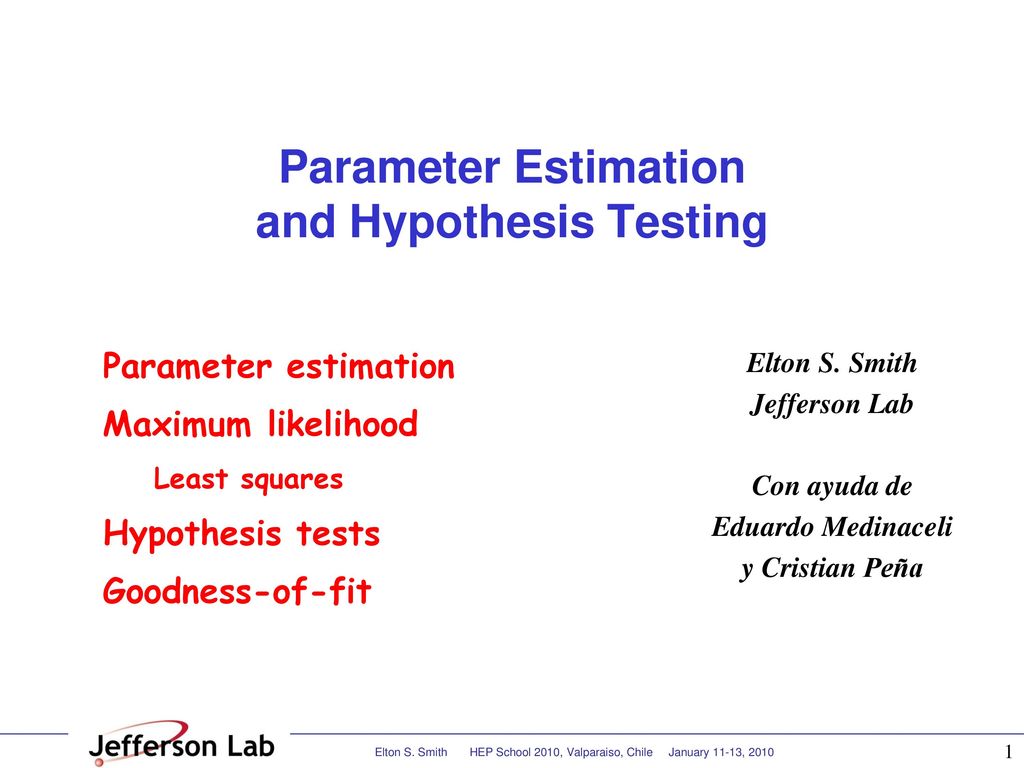 Parameter Estimation
and Hypothesis Testing

Parameter estimation
Maximum likelihood
Least squares
Hypothesis tests
Goodness-of-fit

Elton S. Smith
Jefferson Lab

Con ayuda de
Eduardo Medinaceli
y Cristian Peña

Jefferson Lab

Elton S. Smith HEP School 2010, Valparaiso, Chile January 11-13, 2010

1